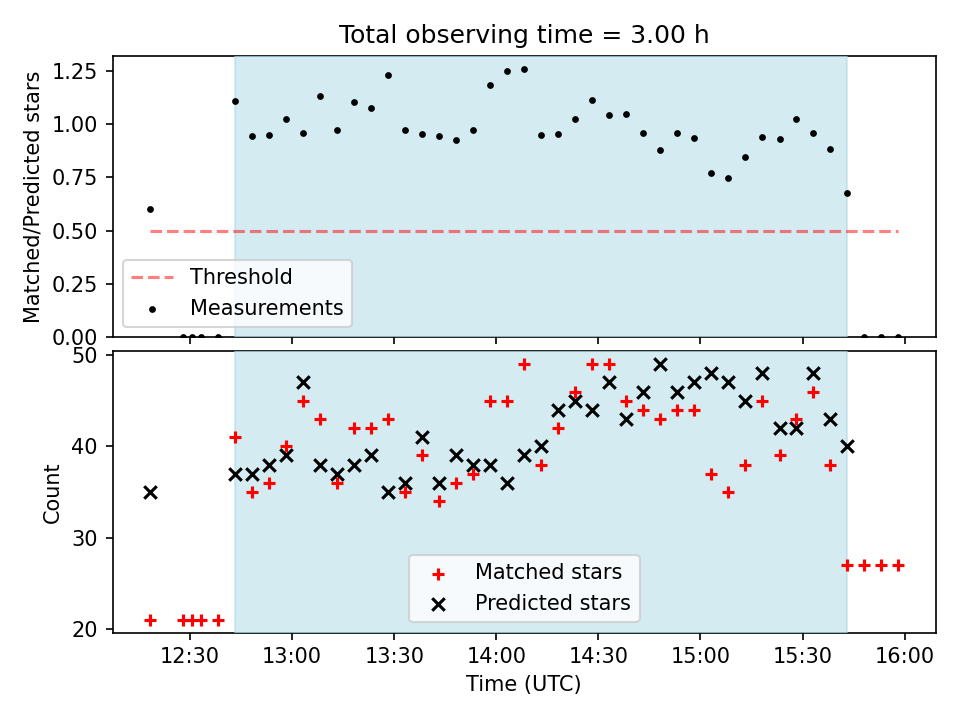 Total observing time = 3.00 h

Matched/Predicted stars

1.25
1.00
0.75
0.50
0.25
0.00

Threshold
Measurements

Count

50
40
30
20

Matched stars
Predicted stars

12:30
13:00
13:30
14:00
14:30
15:00
15:30
16:00

Time (UTC)